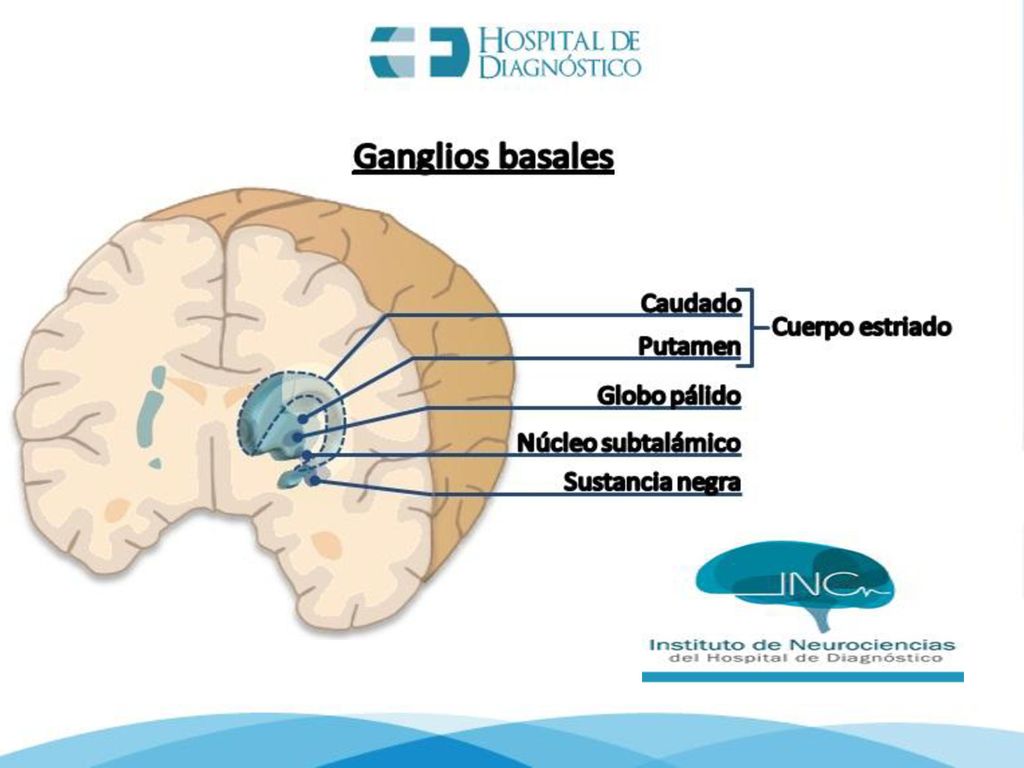 HOSPITAL DE DIAGNÓSTICO

Ganglios basales

Caudado
Putamen
Cuerpo estriado
Globo pálido
Núcleo subtalámico
Sustancia negra

INC

Instituto de Neurociencias
del Hospital de Diagnóstico